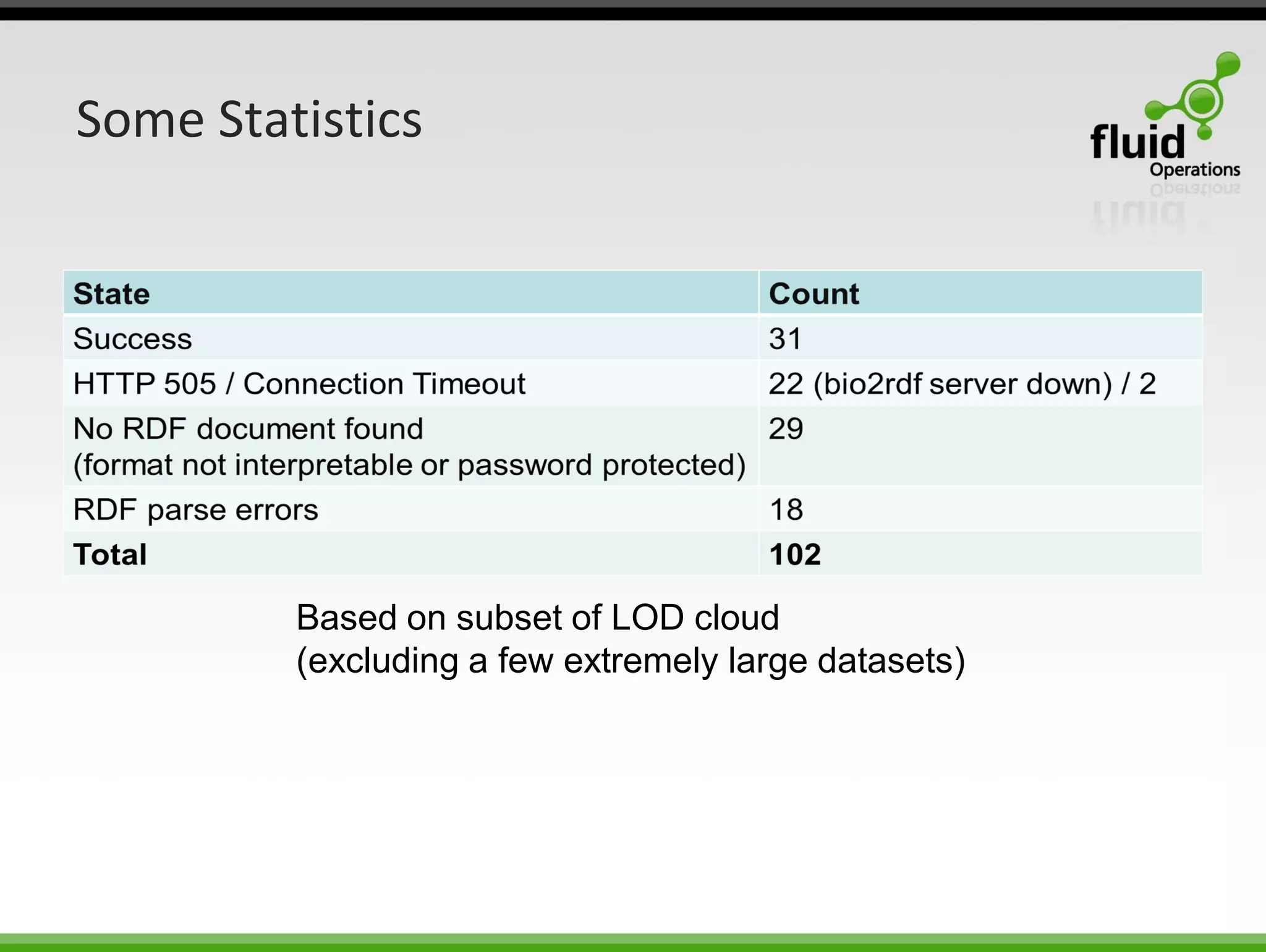 Some Statistics

fluid
Operations

| State | Count |
|---|---|
| Success | 31 |
| HTTP 505 / Connection Timeout | 22 (bio2rdf server down) / 2 |
| No RDF document found (format not interpretable or password protected) | 29 |
| RDF parse errors | 18 |
| **Total** | **102** |

Based on subset of LOD cloud
(excluding a few extremely large datasets)